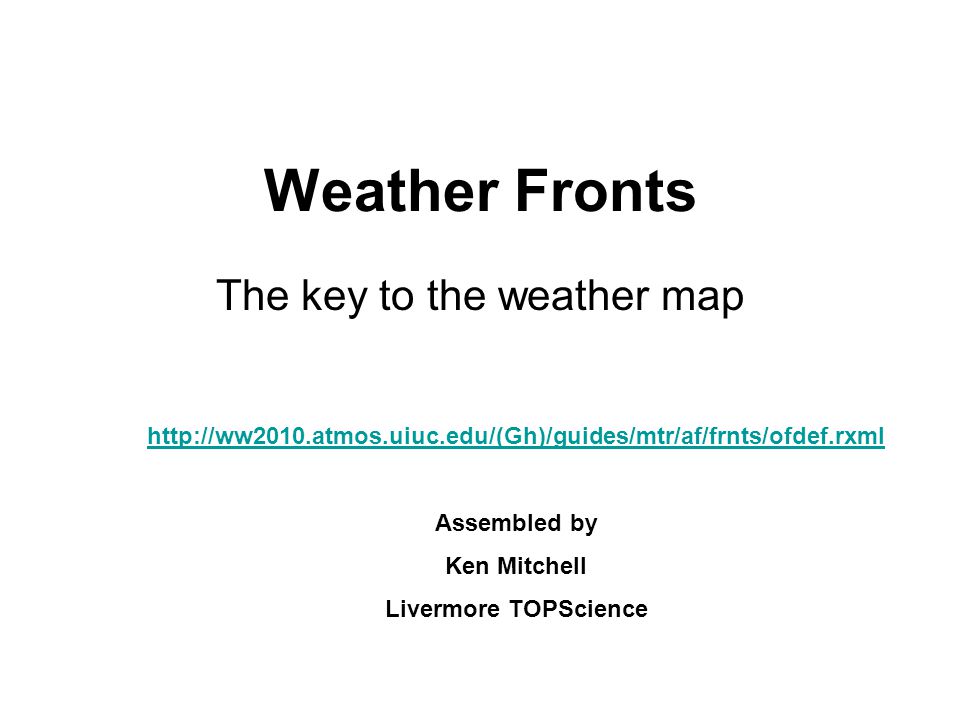 Weather Fronts

The key to the weather map

http://ww2010.atmos.uiuc.edu/(Gh)/guides/mtr/af/frnts/ofdef.rxml

Assembled by

Ken Mitchell

Livermore TOPScience